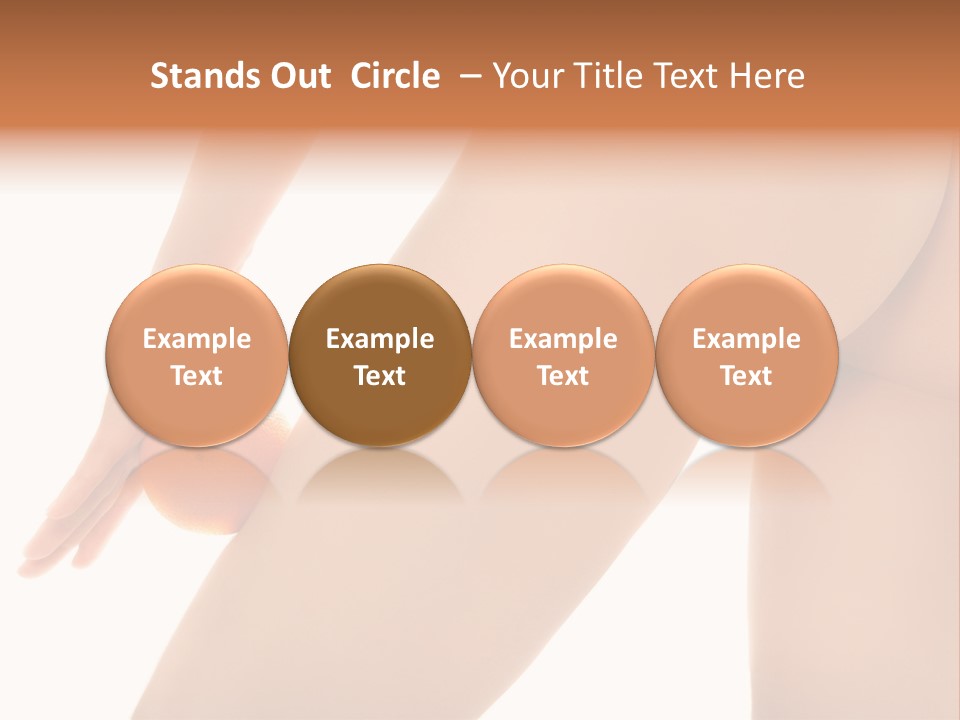 Stands Out Circle – Your Title Text Here

Example Text

Example Text

Example Text

Example Text